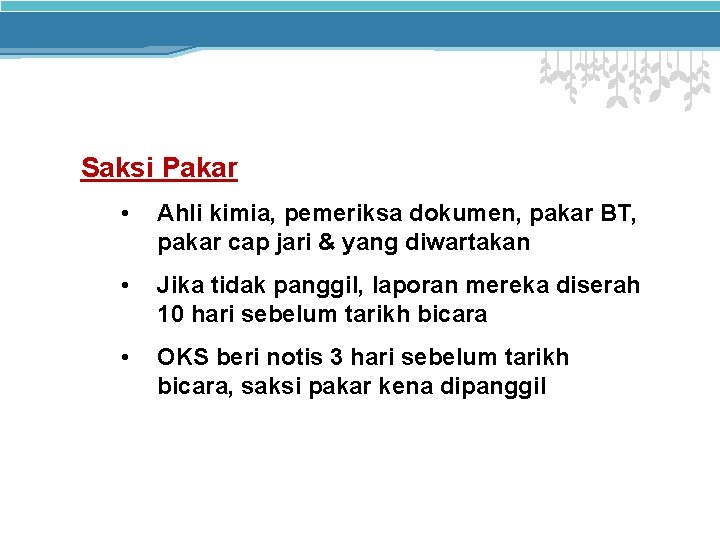 Saksi Pakar

• Ahli kimia, pemeriksa dokumen, pakar BT, pakar cap jari & yang diwartakan

• Jika tidak panggil, laporan mereka diserah 10 hari sebelum tarikh bicara

• OKS beri notis 3 hari sebelum tarikh bicara, saksi pakar kena dipanggil